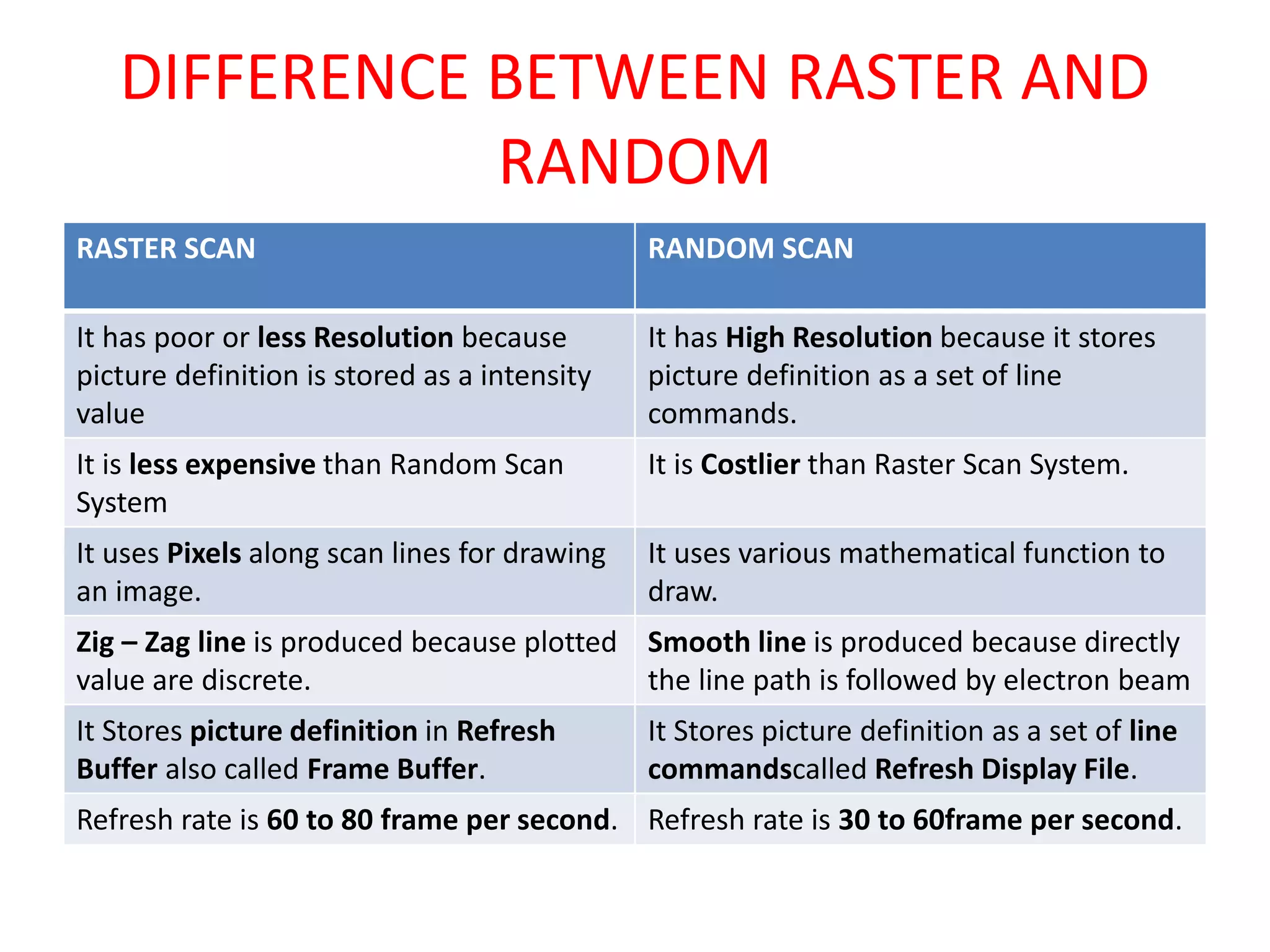 DIFFERENCE BETWEEN RASTER AND RANDOM

| RASTER SCAN | RANDOM SCAN |
|---|---|
| It has poor or less Resolution because picture definition is stored as a intensity value | It has High Resolution because it stores picture definition as a set of line commands. |
| It is less expensive than Random Scan System | It is Costlier than Raster Scan System. |
| It uses Pixels along scan lines for drawing an image. | It uses various mathematical function to draw. |
| Zig – Zag line is produced because plotted value are discrete. | Smooth line is produced because directly the line path is followed by electron beam |
| It Stores picture definition in Refresh Buffer also called Frame Buffer. | It Stores picture definition as a set of line commandscalled Refresh Display File. |
| Refresh rate is 60 to 80 frame per second. | Refresh rate is 30 to 60frame per second. |